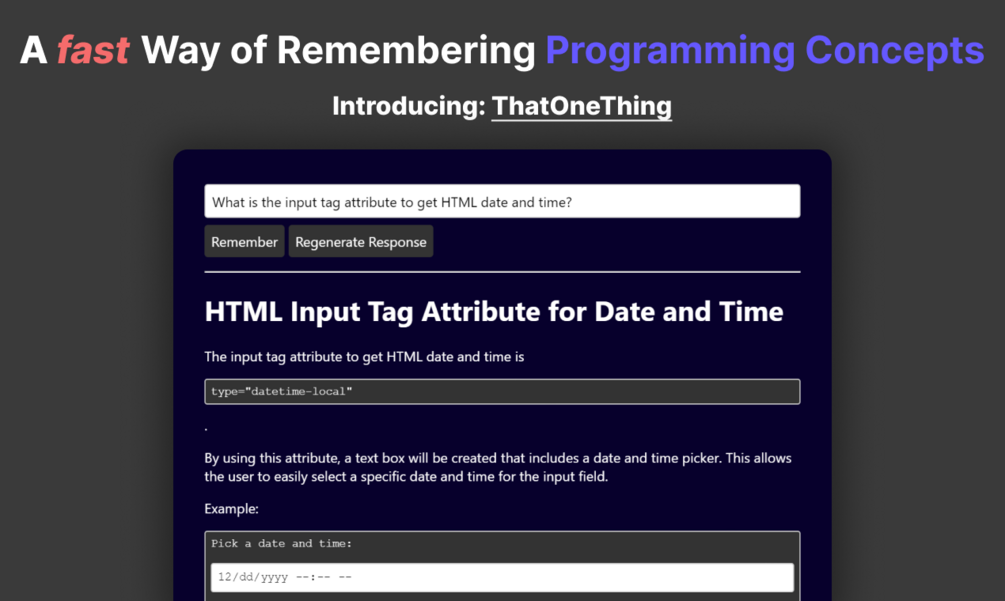 A fast Way of Remembering Programming Concepts

Introducing: ThatOneThing

What is the input tag attribute to get HTML date and time?

Remember Regenerate Response

HTML Input Tag Attribute for Date and Time

The input tag attribute to get HTML date and time is

type="datetime-local"

.

By using this attribute, a text box will be created that includes a date and time picker. This allows the user to easily select a specific date and time for the input field.

Example:

Pick a date and time:

12/dd/yyyy --:-- --